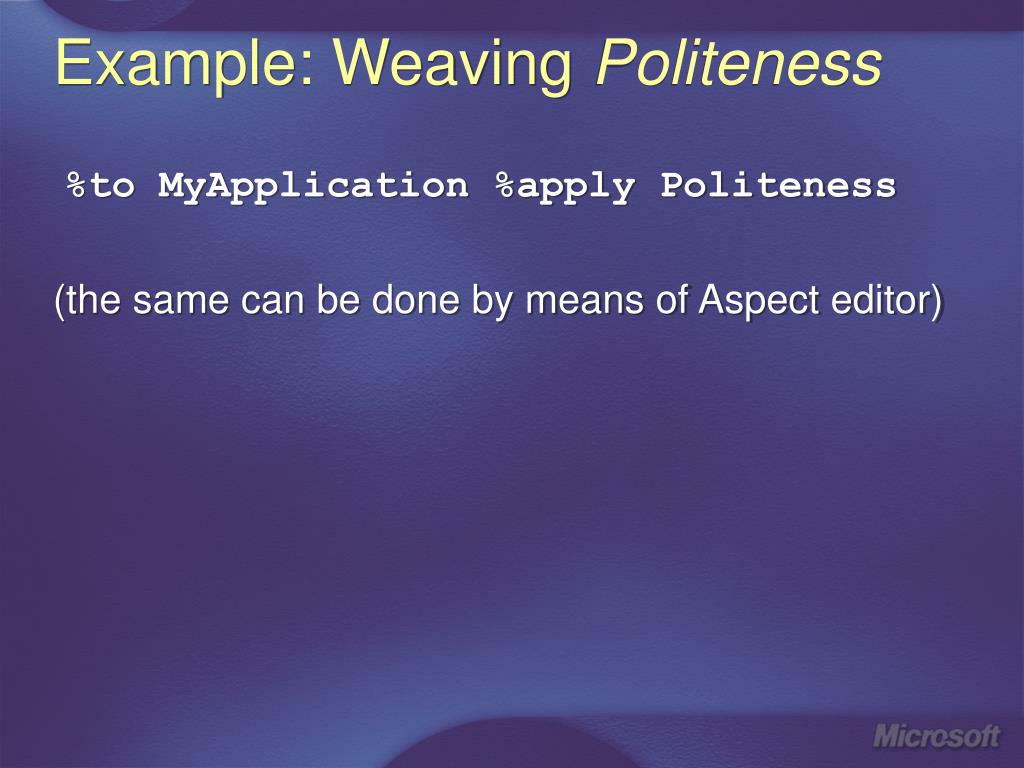 Example: Weaving Politeness

%to MyApplication %apply Politeness

(the same can be done by means of Aspect editor)

Microsoft